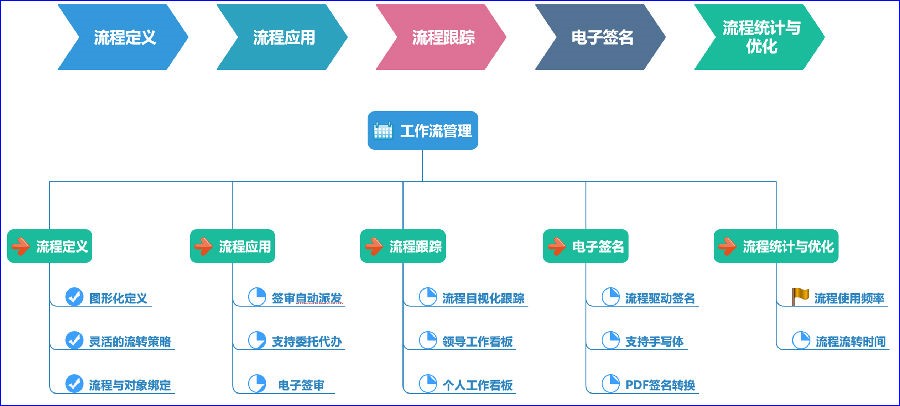 流程定义
流程应用
流程跟踪
电子签名
流程统计与优化

工作流管理

流程定义
图形化定义
灵活的流转策略
流程与对象绑定

流程应用
签审自动派发
支持委托代办
电子签审

流程跟踪
流程目视化跟踪
领导工作看板
个人工作看板

电子签名
流程驱动签名
支持手写体
PDF签名转换

流程统计与优化
流程使用频率
流程流转时间